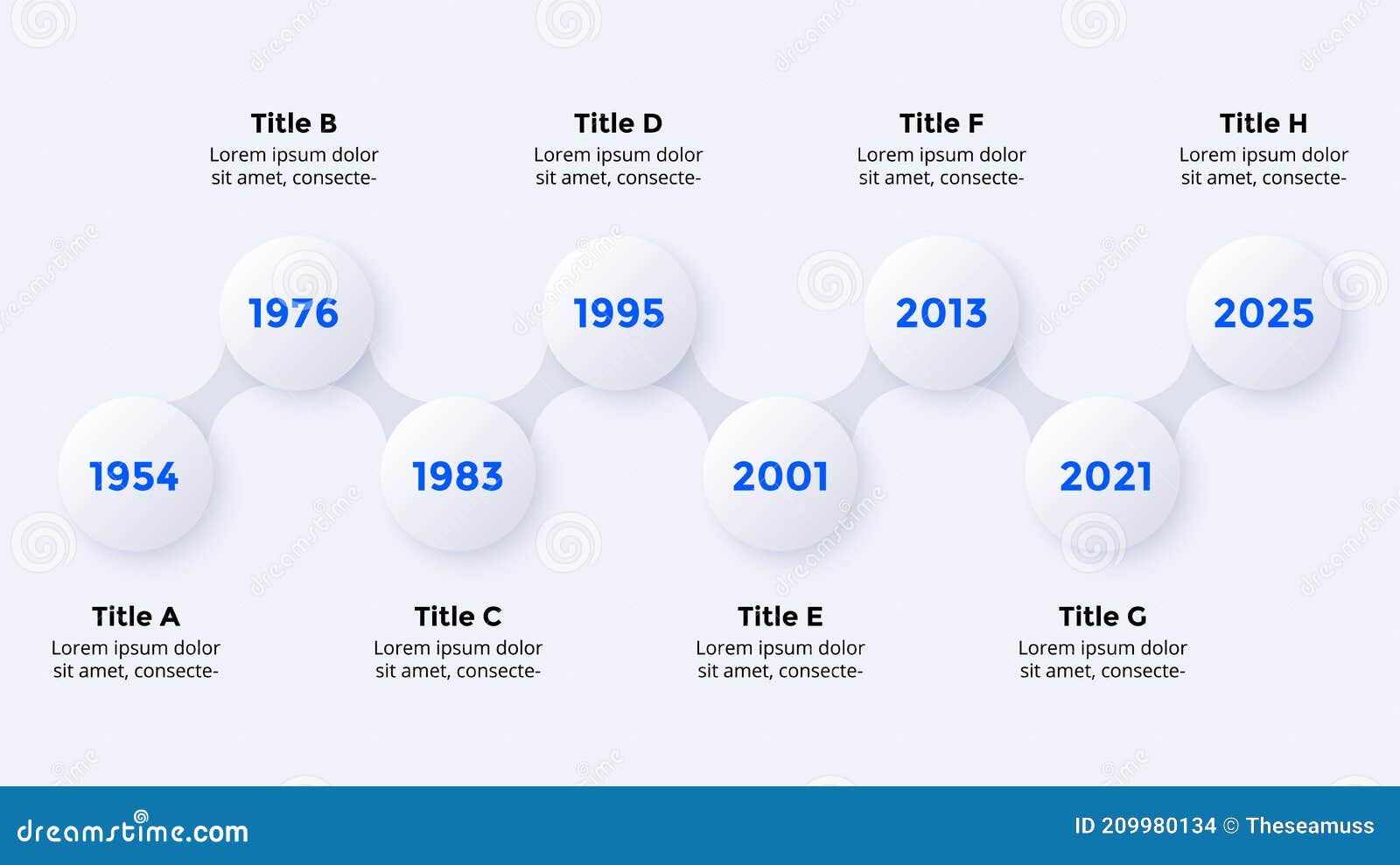 Title B
Lorem ipsum dolor sit amet, consecte-

Title D
Lorem ipsum dolor sit amet, consecte-

Title F
Lorem ipsum dolor sit amet, consecte-

Title H
Lorem ipsum dolor sit amet, consecte-

1976

1995

2013

2025

1954

1983

2001

2021

Title A
Lorem ipsum dolor sit amet, consecte-

Title C
Lorem ipsum dolor sit amet, consecte-

Title E
Lorem ipsum dolor sit amet, consecte-

Title G
Lorem ipsum dolor sit amet, consecte-

dreamstime.com

ID 209980134 © Theseamuss